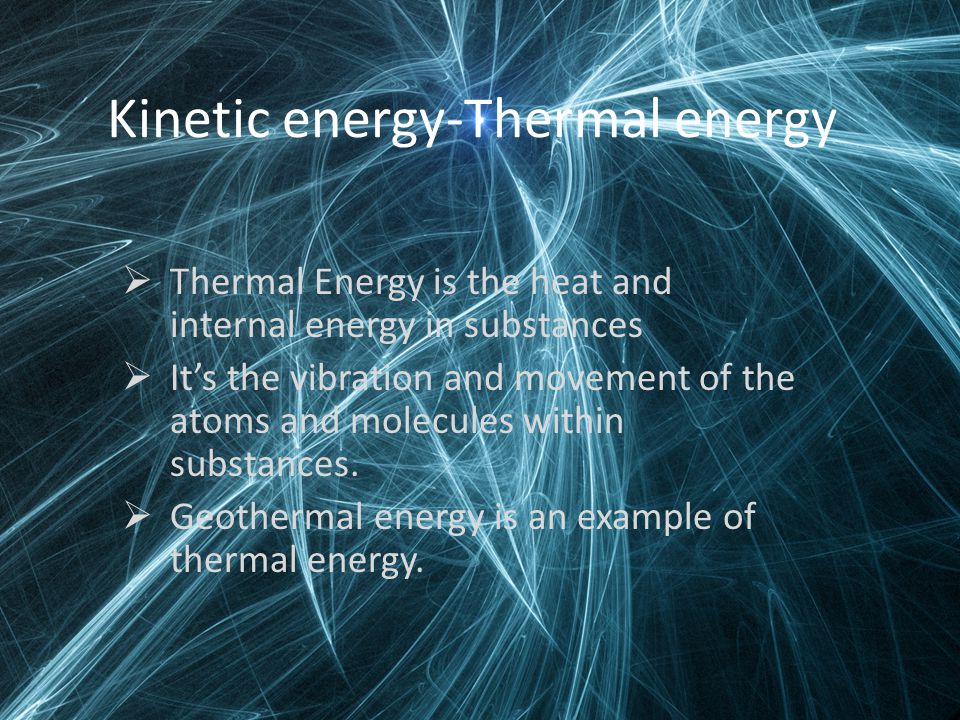 Kinetic energy-Thermal energy

➢ Thermal Energy is the heat and internal energy in substances
➢ It's the vibration and movement of the atoms and molecules within substances.
➢ Geothermal energy is an example of thermal energy.